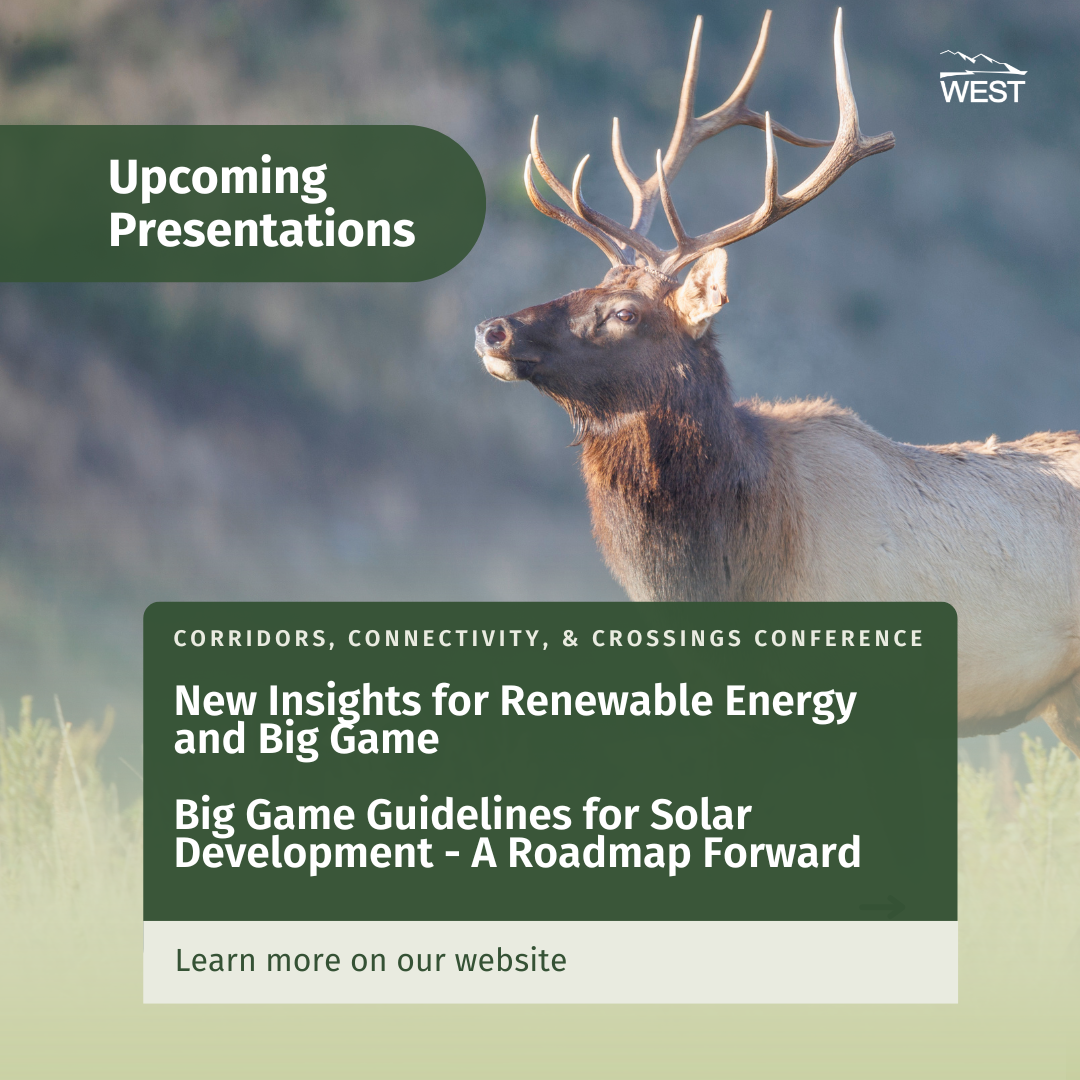 WEST

Upcoming Presentations

CORRIDORS, CONNECTIVITY, & CROSSINGS CONFERENCE

New Insights for Renewable Energy and Big Game

Big Game Guidelines for Solar Development - A Roadmap Forward

Learn more on our website